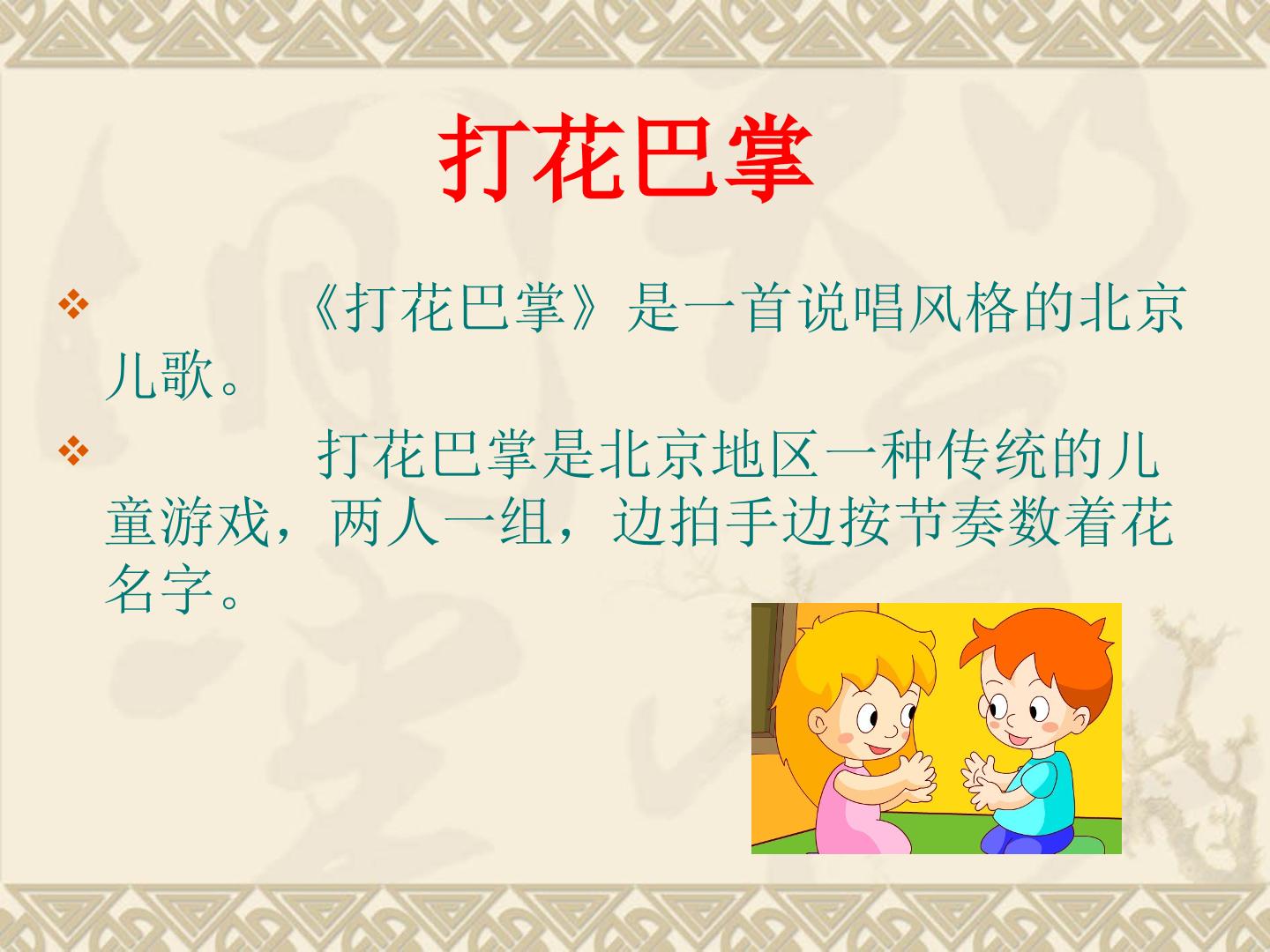 打花巴掌

❖ 《打花巴掌》是一首说唱风格的北京儿歌。

❖ 打花巴掌是北京地区一种传统的儿童游戏，两人一组，边拍手边按节奏数着花名字。